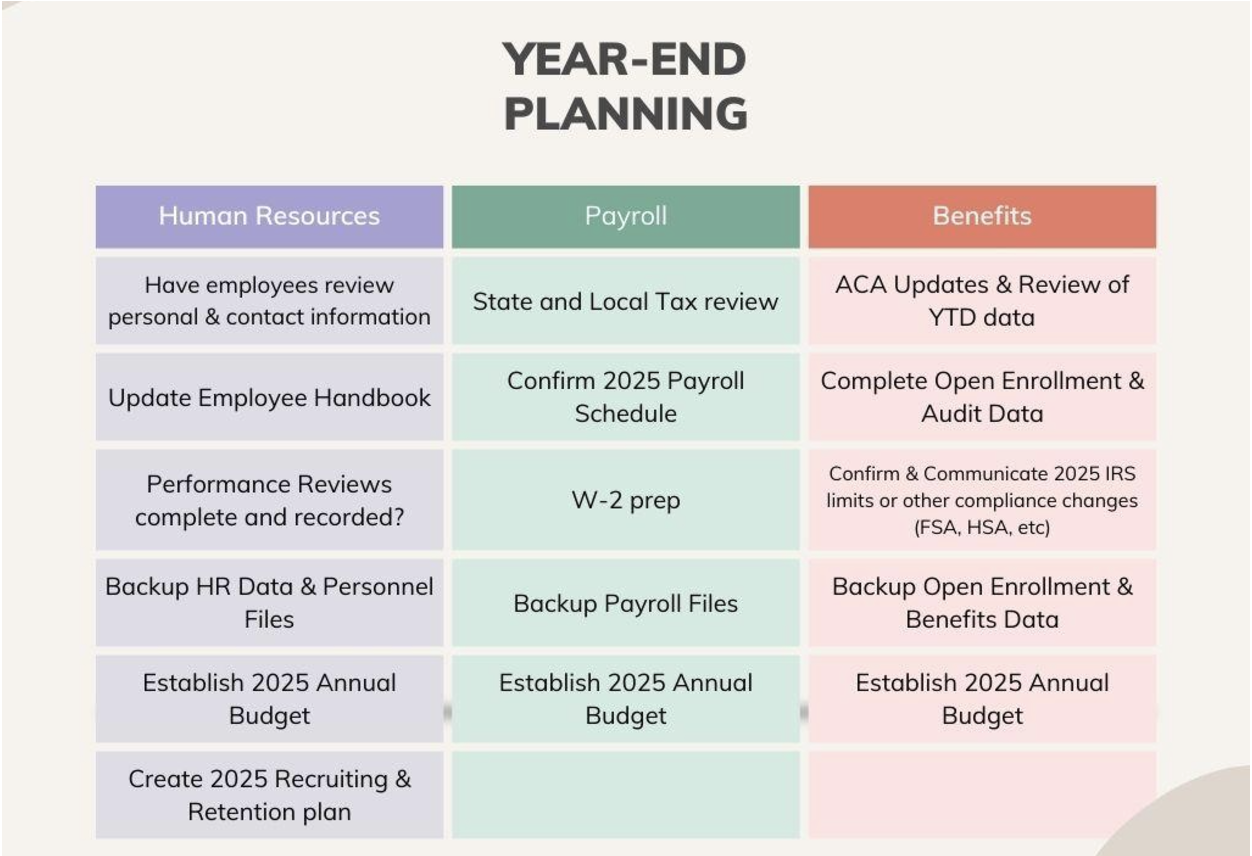 YEAR-END PLANNING

| Human Resources | Payroll | Benefits |
|---|---|---|
| Have employees review personal & contact information | State and Local Tax review | ACA Updates & Review of YTD data |
| Update Employee Handbook | Confirm 2025 Payroll Schedule | Complete Open Enrollment & Audit Data |
| Performance Reviews complete and recorded? | W-2 prep | Confirm & Communicate 2025 IRS limits or other compliance changes (FSA, HSA, etc) |
| Backup HR Data & Personnel Files | Backup Payroll Files | Backup Open Enrollment & Benefits Data |
| Establish 2025 Annual Budget | Establish 2025 Annual Budget | Establish 2025 Annual Budget |
| Create 2025 Recruiting & Retention plan | | |